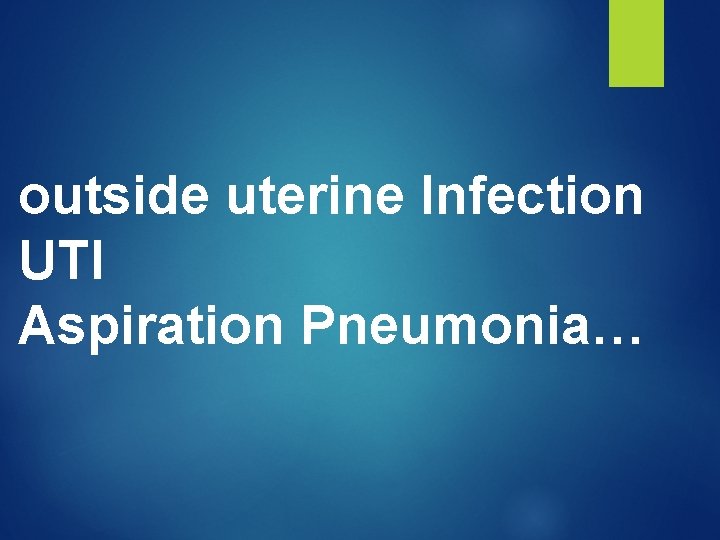 outside uterine Infection
UTI
Aspiration Pneumonia…